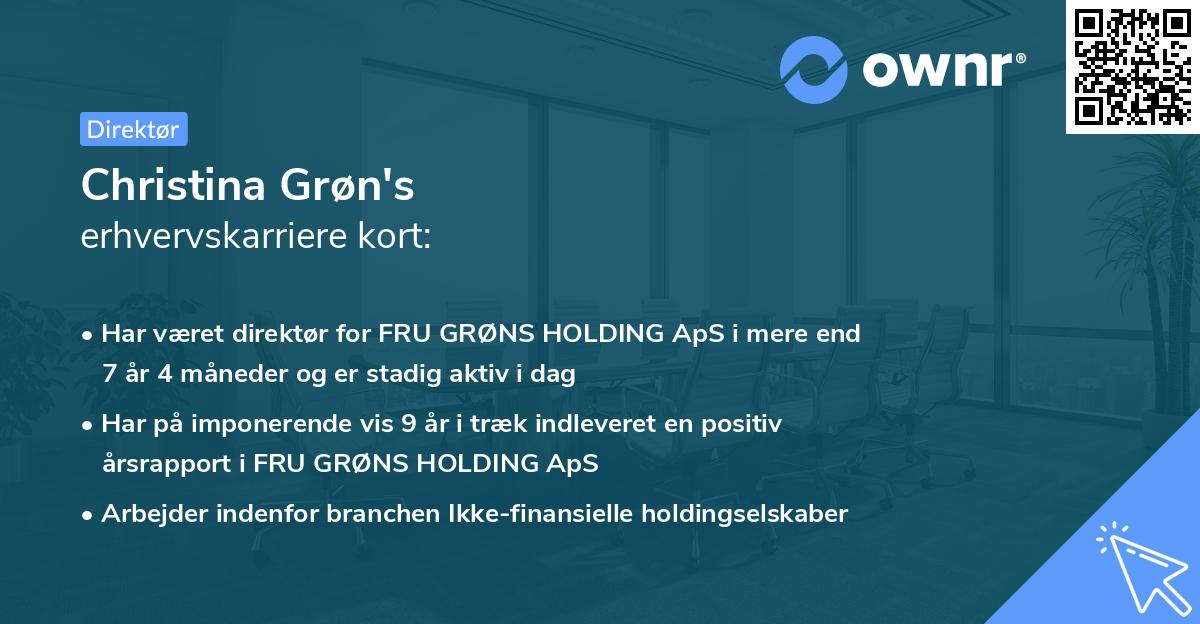 ownr®

Direktør

Christina Grøn's
erhvervskarriere kort:

• Har været direktør for FRU GRØNS HOLDING ApS i mere end 7 år 4 måneder og er stadig aktiv i dag

• Har på imponerende vis 9 år i træk indleveret en positiv årsrapport i FRU GRØNS HOLDING ApS

• Arbejder indenfor branchen Ikke-finansielle holdingselskaber